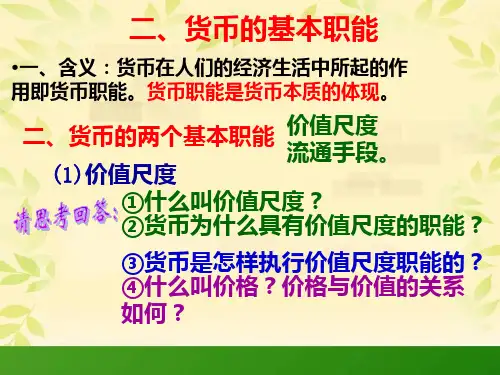 二、货币的基本职能

•一、含义：货币在人们的经济生活中所起的作用即货币职能。货币职能是货币本质的体现。

二、货币的两个基本职能 价值尺度 流通手段。

(1) 价值尺度

请思考回答：

①什么叫价值尺度？
②货币为什么具有价值尺度的职能？
③货币是怎样执行价值尺度职能的？
④什么叫价格？价格与价值的关系如何？